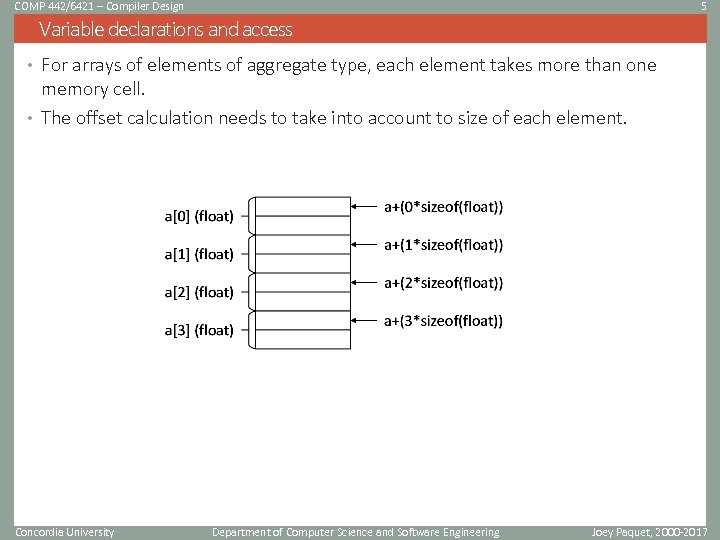 COMP 442/6421 – Compiler Design

5

Variable declarations and access

• For arrays of elements of aggregate type, each element takes more than one memory cell.

• The offset calculation needs to take into account to size of each element.

a[0] (float)

a[1] (float)

a[2] (float)

a[3] (float)

a+(0*sizeof(float))

a+(1*sizeof(float))

a+(2*sizeof(float))

a+(3*sizeof(float))

Concordia University

Department of Computer Science and Software Engineering

Joey Paquet, 2000-2017